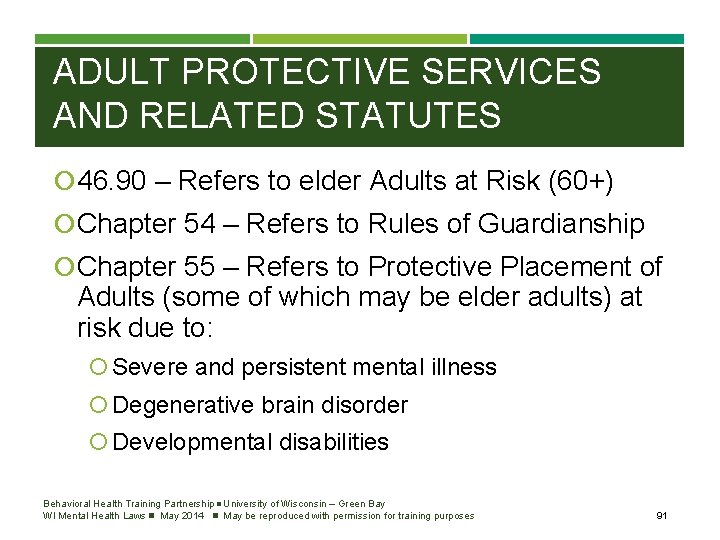 ADULT PROTECTIVE SERVICES AND RELATED STATUTES

46.90 – Refers to elder Adults at Risk (60+)

Chapter 54 – Refers to Rules of Guardianship

Chapter 55 – Refers to Protective Placement of Adults (some of which may be elder adults) at risk due to:

Severe and persistent mental illness

Degenerative brain disorder

Developmental disabilities

Behavioral Health Training Partnership ■ University of Wisconsin – Green Bay
WI Mental Health Laws ■ May 2014 ■ May be reproduced with permission for training purposes

91